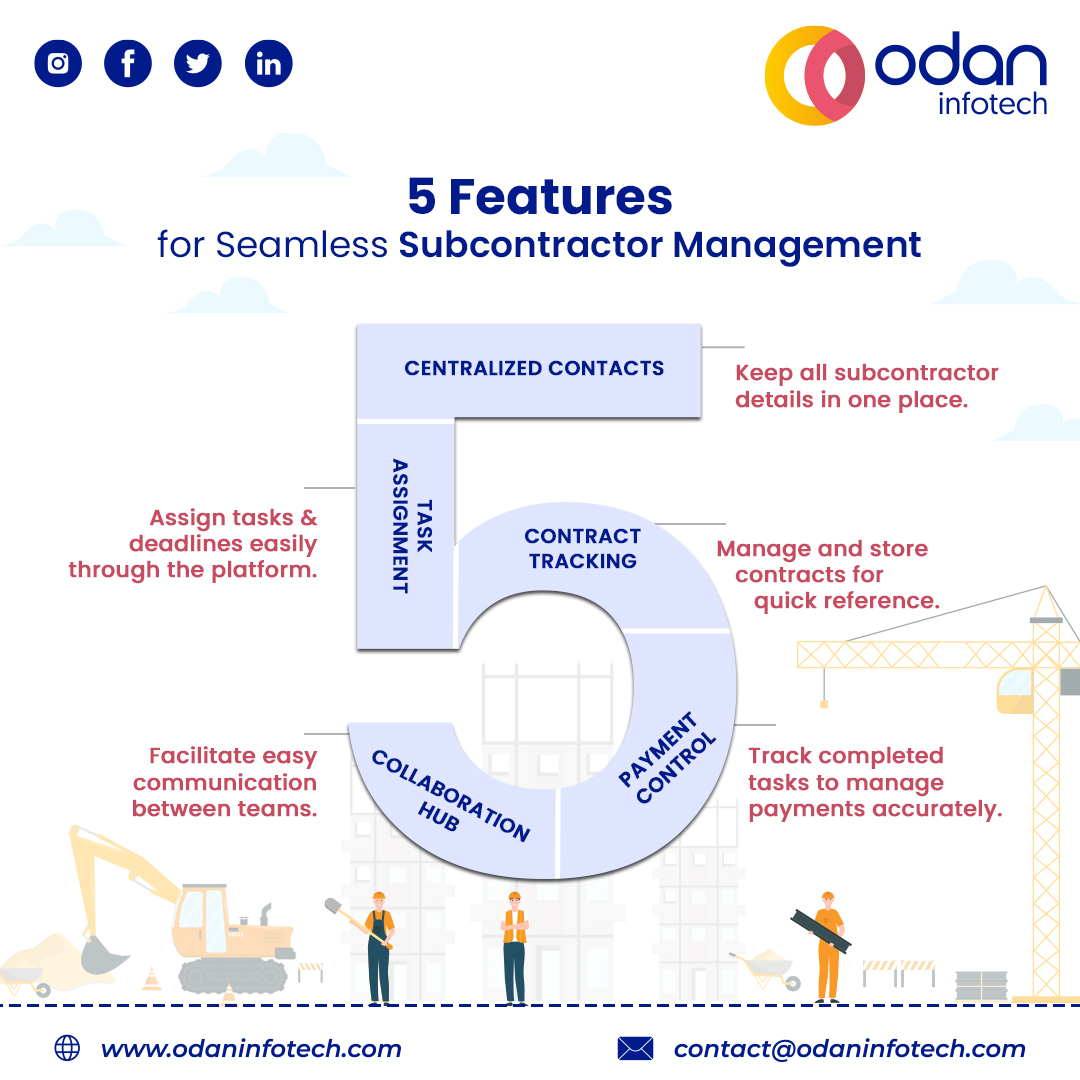 odan
infotech

5 Features
for Seamless Subcontractor Management

CENTRALIZED CONTACTS

Keep all subcontractor details in one place.

TASK ASSIGNMENT

Assign tasks & deadlines easily through the platform.

CONTRACT TRACKING

Manage and store contracts for quick reference.

PAYMENT CONTROL

Track completed tasks to manage payments accurately.

COLLABORATION HUB

Facilitate easy communication between teams.

www.odaninfotech.com

contact@odaninfotech.com